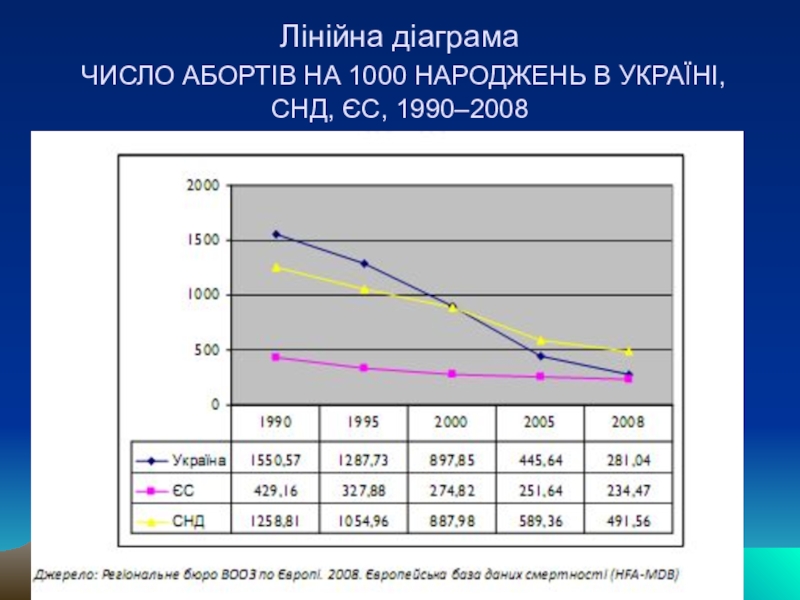 Лінійна діаграма

ЧИСЛО АБОРТІВ НА 1000 НАРОДЖЕНЬ В УКРАЇНІ, СНД, ЄС, 1990–2008

2000
1500
1000
500
0

| | 1990 | 1995 | 2000 | 2005 | 2008 |
|---|---|---|---|---|---|
| Україна | 1550,57 | 1287,73 | 897,85 | 445,64 | 281,04 |
| ЄС | 429,16 | 327,88 | 274,82 | 251,64 | 234,47 |
| СНД | 1258,81 | 1054,96 | 887,98 | 589,36 | 491,56 |

Джерело: Регіональне бюро ВООЗ по Європі. 2008. Європейська база даних смертності (HFA-MDB)